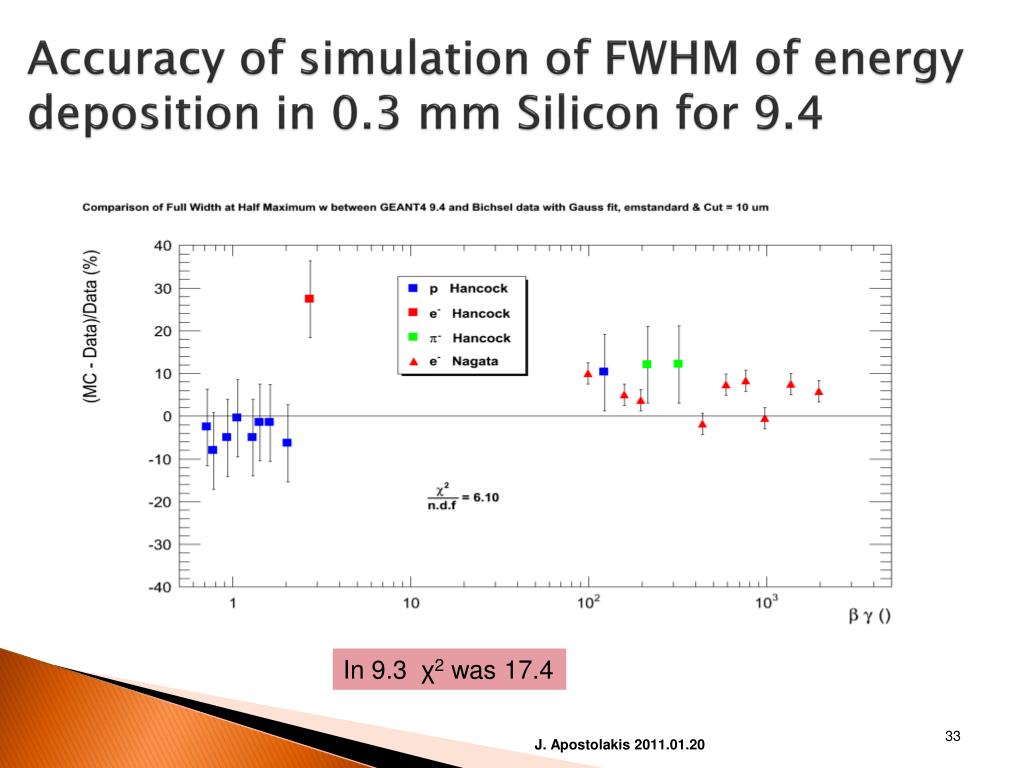 Accuracy of simulation of FWHM of energy deposition in 0.3 mm Silicon for 9.4

Comparison of Full Width at Half Maximum w between GEANT4 9.4 and Bichsel data with Gauss fit, emstandard & Cut = 10 um

(MC - Data)/Data (%)

40
30
20
10
0
-10
-20
-30
-40

p Hancock
$e^-$ Hancock
$\pi^-$ Hancock
$e^-$ Nagata

$\frac{\chi^2}{n.d.f} = 6.10$

1
10
$10^2$
$10^3$
$\beta\gamma$ ()

In 9.3 $\chi^2$ was 17.4

J. Apostolakis 2011.01.20

33